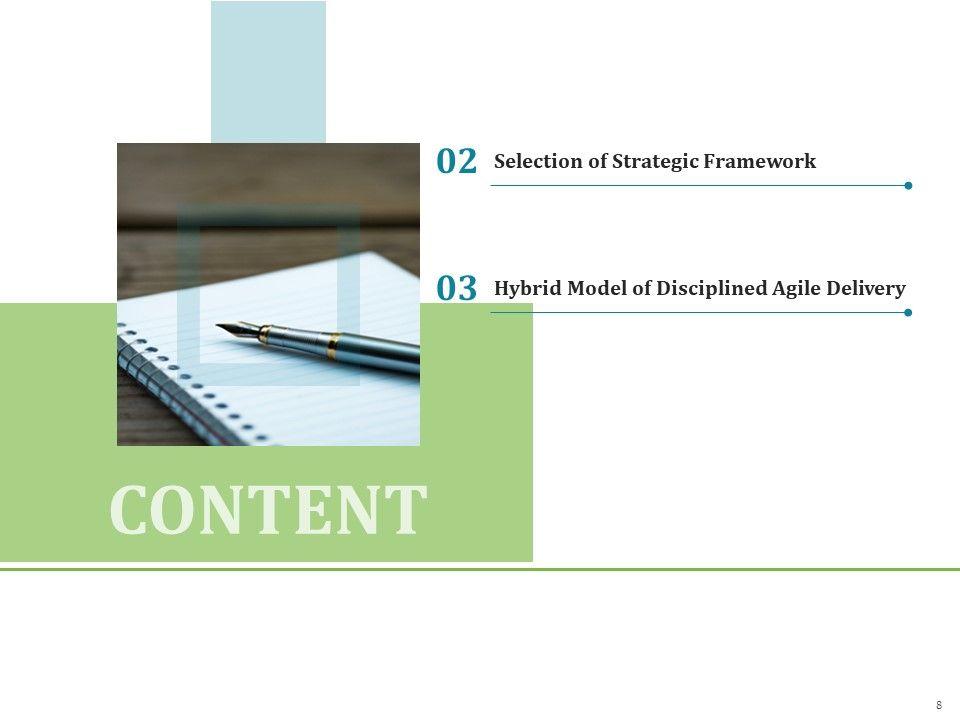 02 Selection of Strategic Framework

03 Hybrid Model of Disciplined Agile Delivery

CONTENT

8